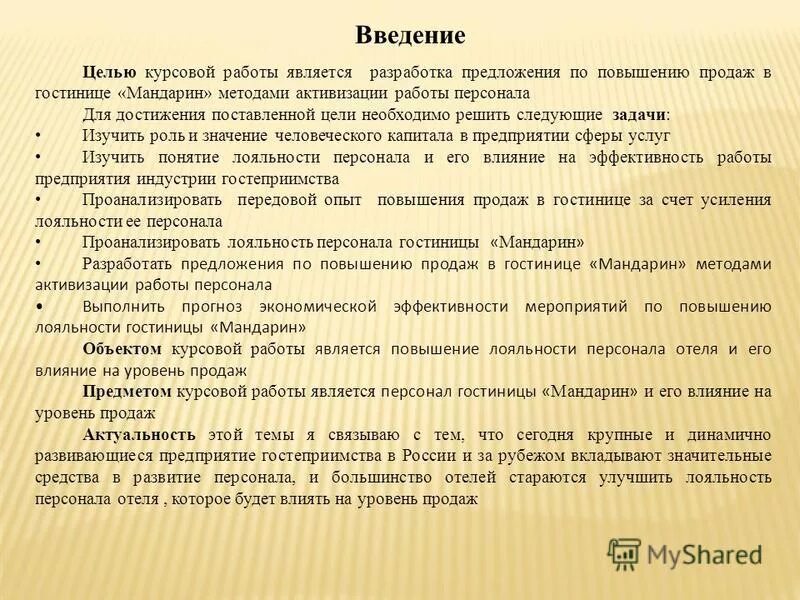 Введение

Целью курсовой работы является разработка предложения по повышению продаж в гостинице «Мандарин» методами активизации работы персонала

Для достижения поставленной цели необходимо решить следующие задачи:

• Изучить роль и значение человеческого капитала в предприятии сферы услуг

• Изучить понятие лояльности персонала и его влияние на эффективность работы предприятия индустрии гостеприимства

• Проанализировать передовой опыт повышения продаж в гостинице за счет усиления лояльности ее персонала

• Проанализировать лояльность персонала гостиницы «Мандарин»

• Разработать предложения по повышению продаж в гостинице «Мандарин» методами активизации работы персонала

• Выполнить прогноз экономической эффективности мероприятий по повышению лояльности гостиницы «Мандарин»

Объектом курсовой работы является повышение лояльности персонала отеля и его влияние на уровень продаж

Предметом курсовой работы является персонал гостиницы «Мандарин» и его влияние на уровень продаж

Актуальность этой темы я связываю с тем, что сегодня крупные и динамично развивающиеся предприятие гостеприимства в России и за рубежом вкладывают значительные средства в развитие персонала, и большинство отелей стараются улучшить лояльность персонала отеля , которое будет влиять на уровень продаж

MyShared